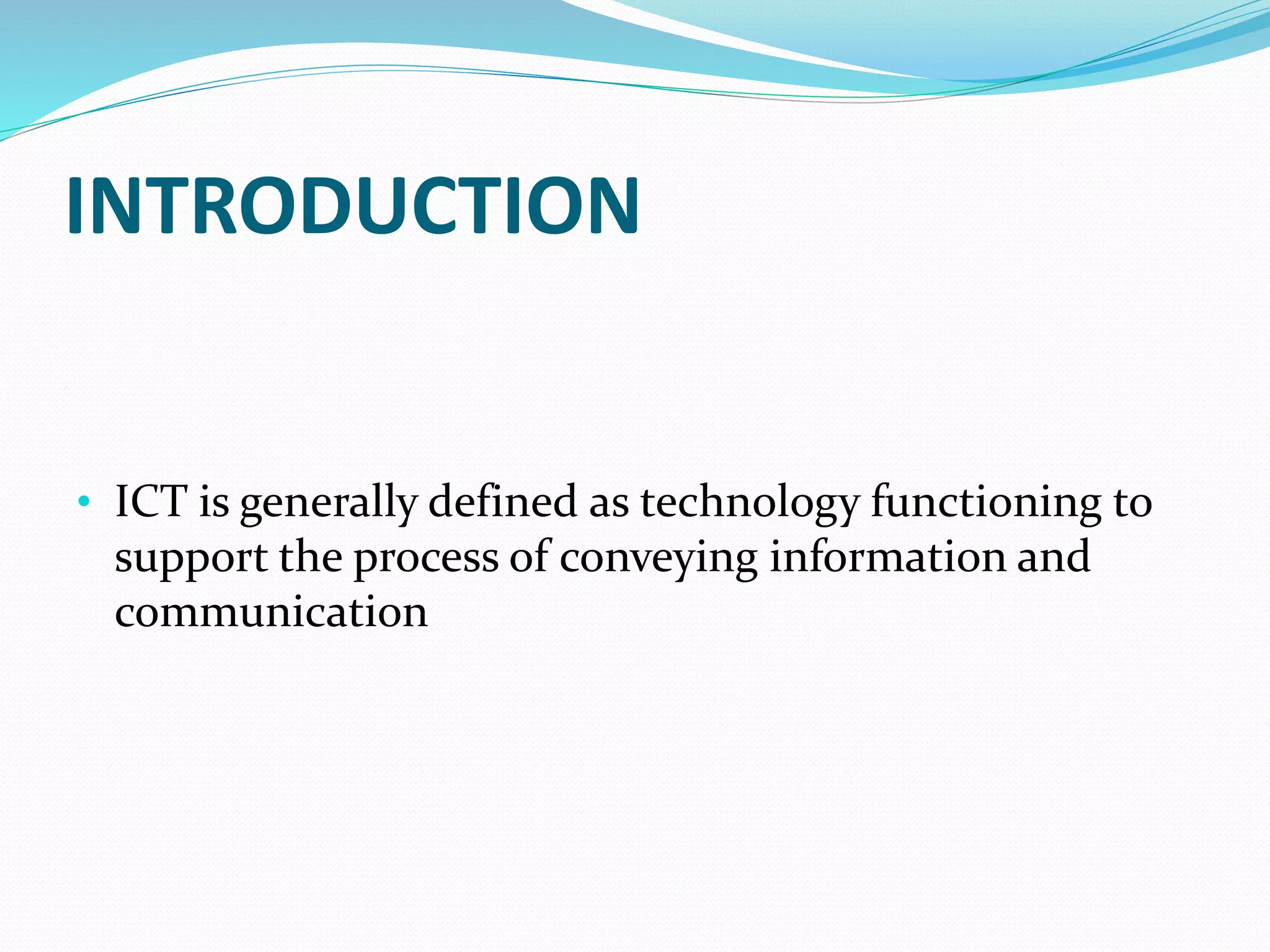 INTRODUCTION

• ICT is generally defined as technology functioning to support the process of conveying information and communication